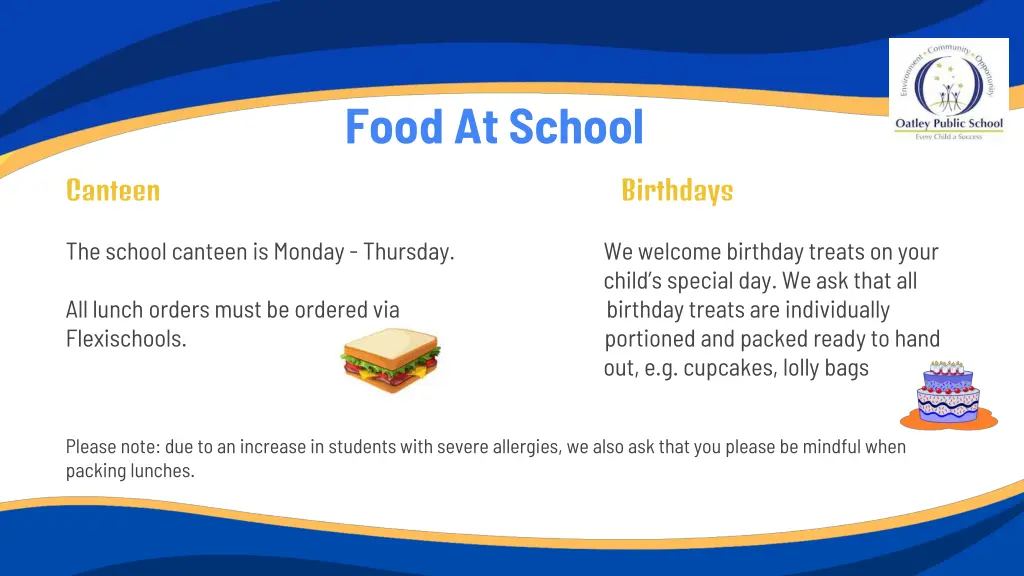 Environment · Community · Opportunity
Oatley Public School
Every Child a Success

Food At School

Canteen

The school canteen is Monday - Thursday.

All lunch orders must be ordered via Flexischools.

Birthdays

We welcome birthday treats on your child's special day. We ask that all birthday treats are individually portioned and packed ready to hand out, e.g. cupcakes, lolly bags

Please note: due to an increase in students with severe allergies, we also ask that you please be mindful when packing lunches.